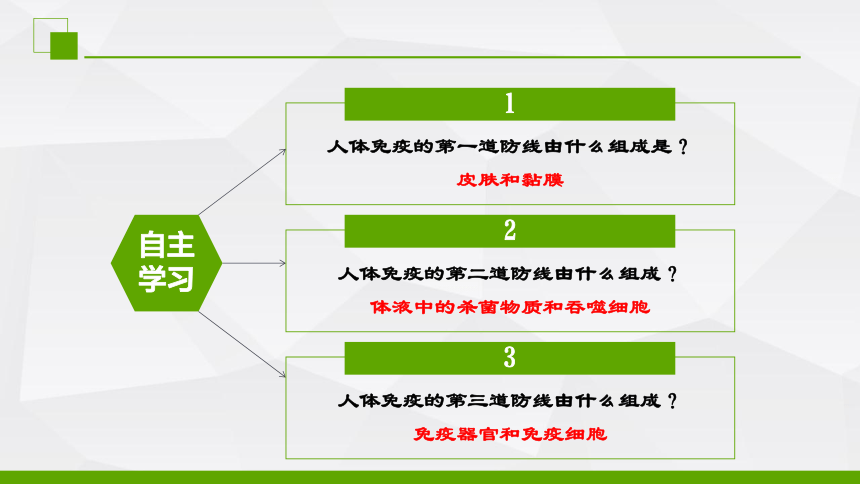 自主学习

1

人体免疫的第一道防线由什么组成是？

皮肤和黏膜

2

人体免疫的第二道防线由什么组成？

体液中的杀菌物质和吞噬细胞

3

人体免疫的第三道防线由什么组成？

免疫器官和免疫细胞